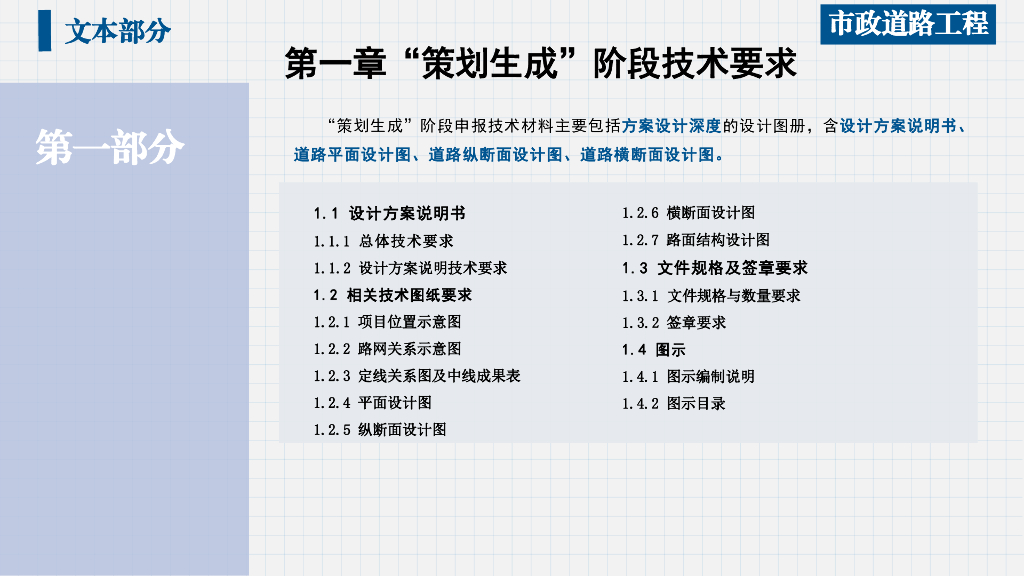 文本部分

市政道路工程

第一章“策划生成”阶段技术要求

第一部分

“策划生成”阶段申报技术材料主要包括方案设计深度的设计图册，含设计方案说明书、道路平面设计图、道路纵断面设计图、道路横断面设计图。

1.1 设计方案说明书
1.1.1 总体技术要求
1.1.2 设计方案说明技术要求
1.2 相关技术图纸要求
1.2.1 项目位置示意图
1.2.2 路网关系示意图
1.2.3 定线关系图及中线成果表
1.2.4 平面设计图
1.2.5 纵断面设计图

1.2.6 横断面设计图
1.2.7 路面结构设计图
1.3 文件规格及签章要求
1.3.1 文件规格与数量要求
1.3.2 签章要求
1.4 图示
1.4.1 图示编制说明
1.4.2 图示目录